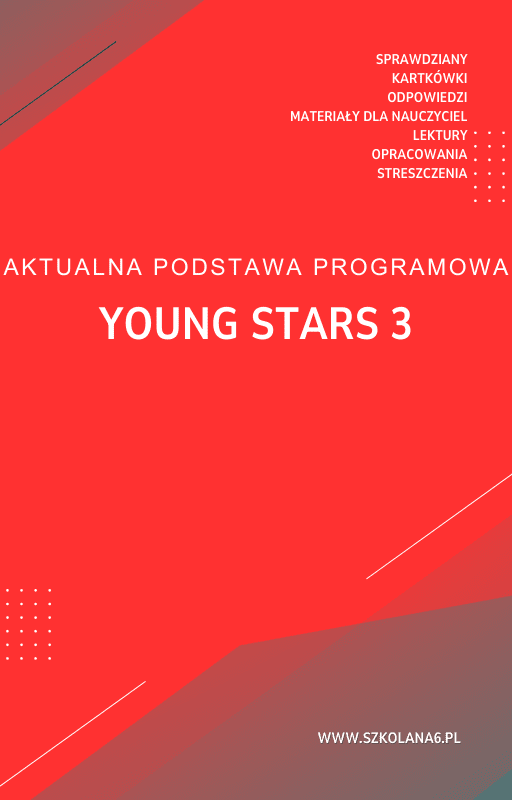 SPRAWDZIANY
KARTKÓWKI
ODPOWIEDZI
MATERIAŁY DLA NAUCZYCIEL
LEKTURY
OPRACOWANIA
STRESZCZENIA

AKTUALNA PODSTAWA PROGRAMOWA

YOUNG STARS 3

WWW.SZKOLANA6.PL